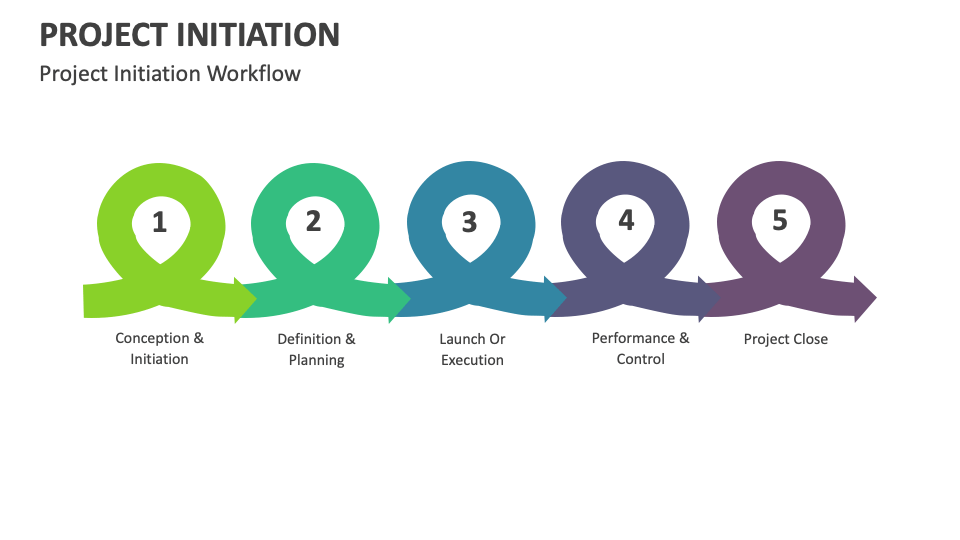 PROJECT INITIATION

Project Initiation Workflow

1

Conception & Initiation

2

Definition & Planning

3

Launch Or Execution

4

Performance & Control

5

Project Close